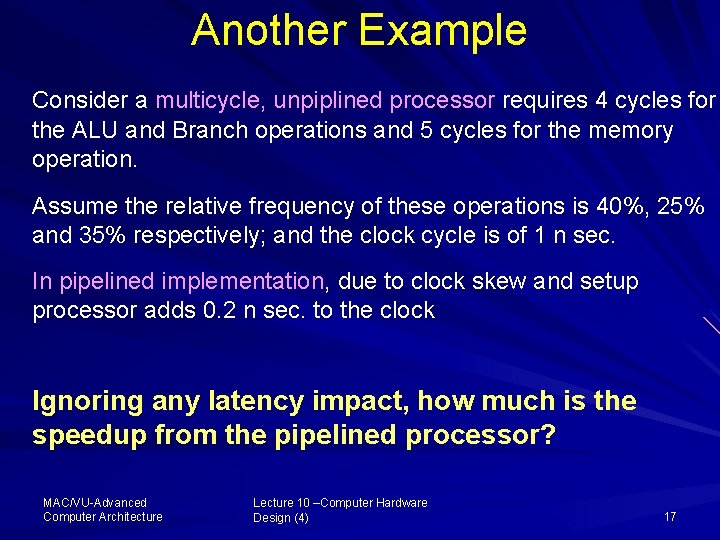 Another Example

Consider a multicycle, unpiplined processor requires 4 cycles for the ALU and Branch operations and 5 cycles for the memory operation.

Assume the relative frequency of these operations is 40%, 25% and 35% respectively; and the clock cycle is of 1 n sec.

In pipelined implementation, due to clock skew and setup processor adds 0.2 n sec. to the clock

Ignoring any latency impact, how much is the speedup from the pipelined processor?

MAC/VU-Advanced Computer Architecture

Lecture 10 –Computer Hardware Design (4)

17